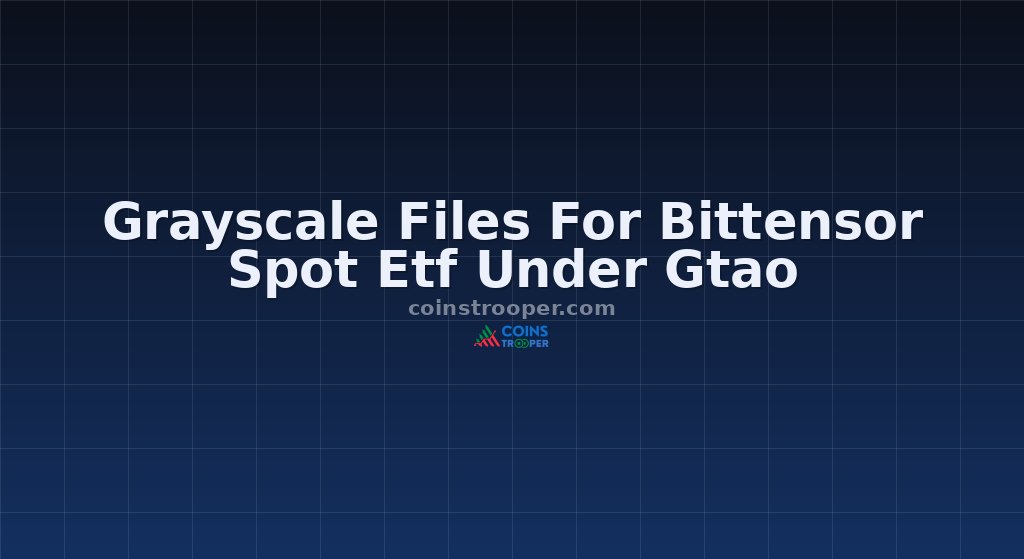 Grayscale Files For Bittensor Spot Etf Under Gtao

coinstrooper.com

COINS TROOPER